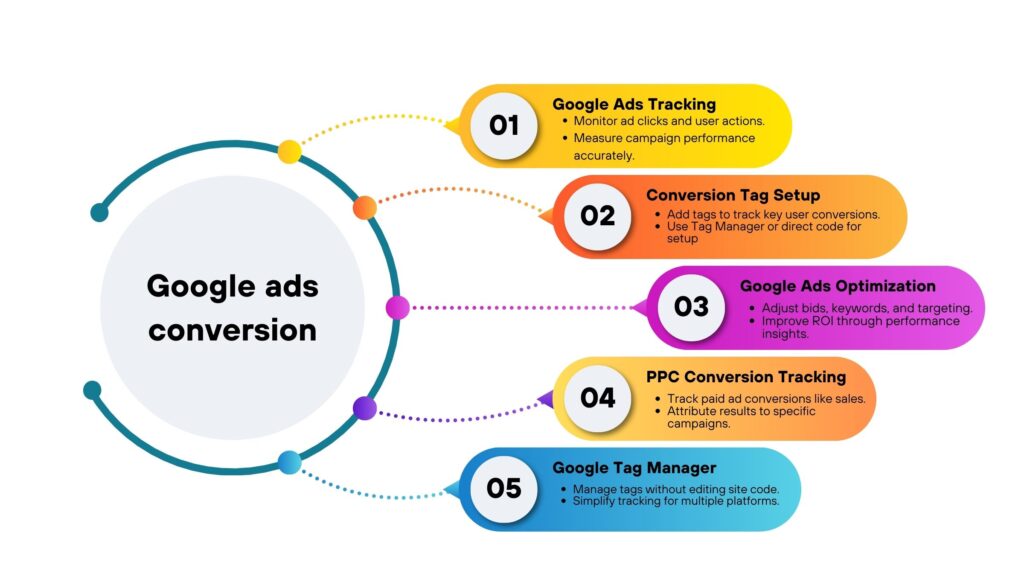 Google ads conversion

01
Google Ads Tracking
• Monitor ad clicks and user actions.
• Measure campaign performance accurately.

02
Conversion Tag Setup
• Add tags to track key user conversions.
• Use Tag Manager or direct code for setup

03
Google Ads Optimization
• Adjust bids, keywords, and targeting.
• Improve ROI through performance insights.

04
PPC Conversion Tracking
• Track paid ad conversions like sales.
• Attribute results to specific campaigns.

05
Google Tag Manager
• Manage tags without editing site code.
• Simplify tracking for multiple platforms.